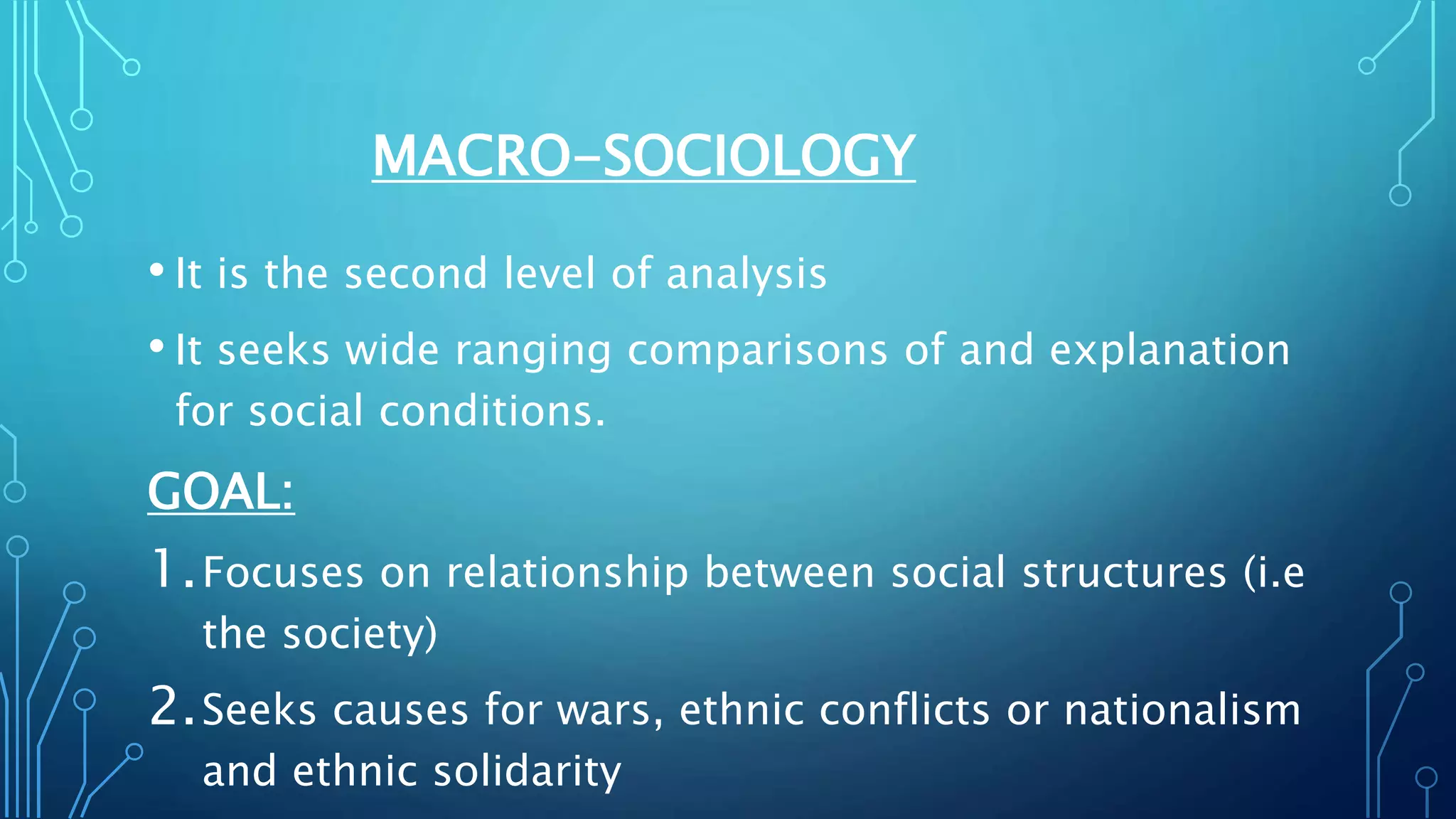 MACRO-SOCIOLOGY

• It is the second level of analysis

• It seeks wide ranging comparisons of and explanation for social conditions.

GOAL:

1. Focuses on relationship between social structures (i.e the society)

2. Seeks causes for wars, ethnic conflicts or nationalism and ethnic solidarity